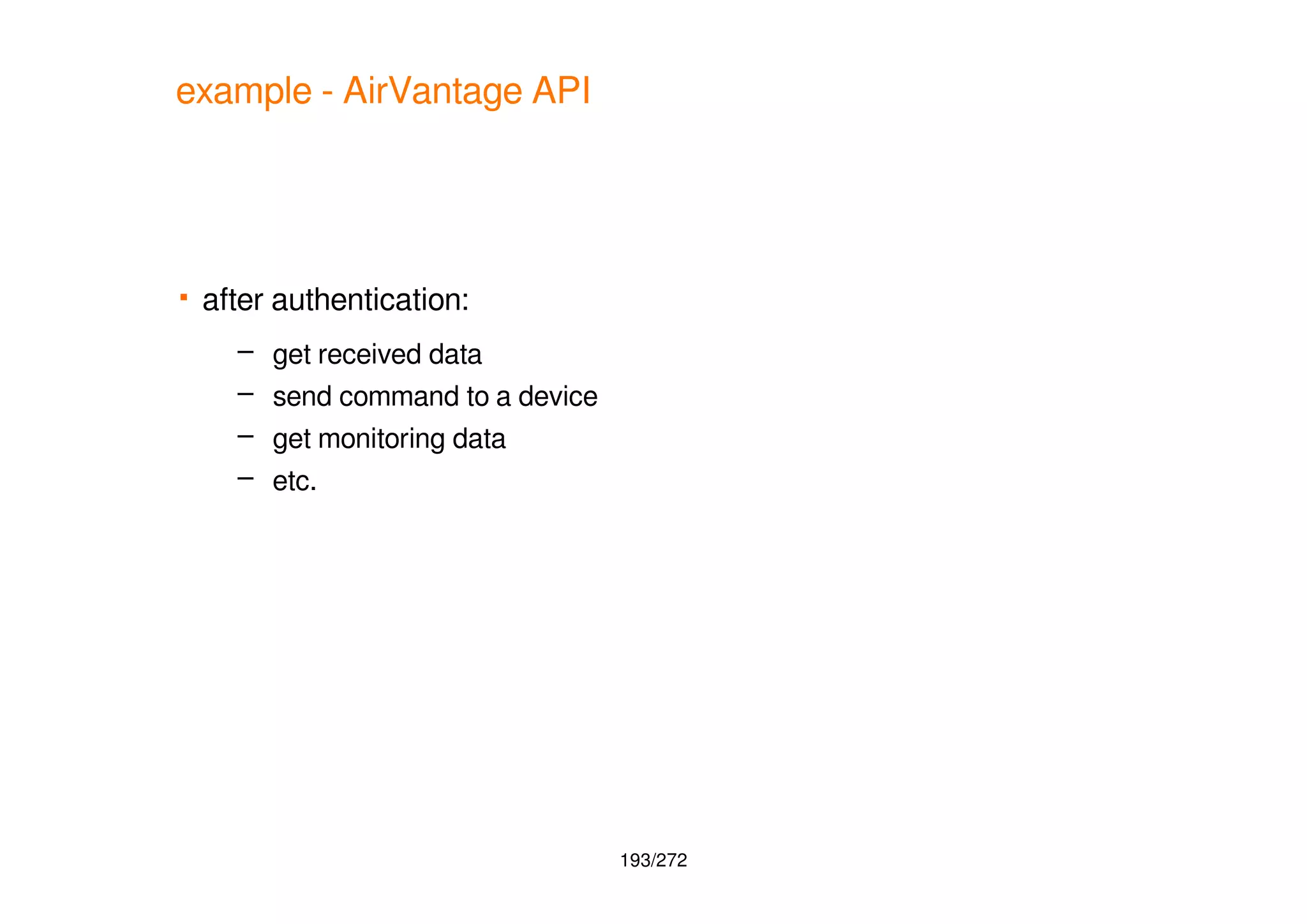 example - AirVantage API

▪ after authentication:

– get received data
– send command to a device
– get monitoring data
– etc.

193/272